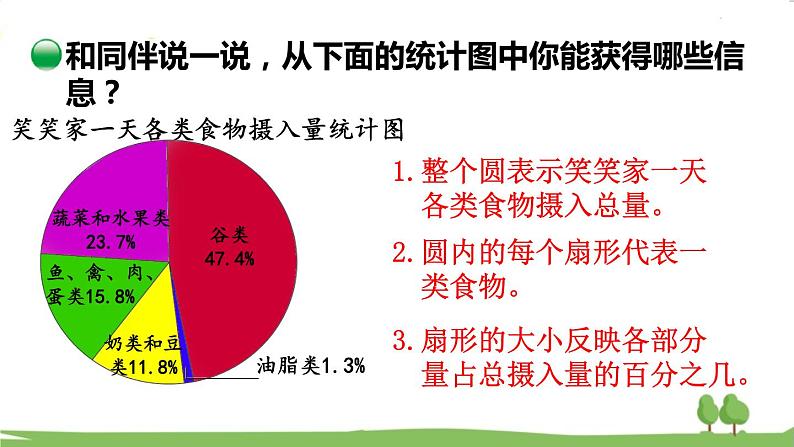 和同伴说一说，从下面的统计图中你能获得哪些信息？

笑笑家一天各类食物摄入量统计图

蔬菜和水果类 23.7%

谷类 47.4%

鱼、禽、肉、蛋类15.8%

奶类和豆类11.8%

油脂类1.3%

1. 整个圆表示笑笑家一天各类食物摄入总量。

2. 圆内的每个扇形代表一类食物。

3. 扇形的大小反映各部分量占总摄入量的百分之几。